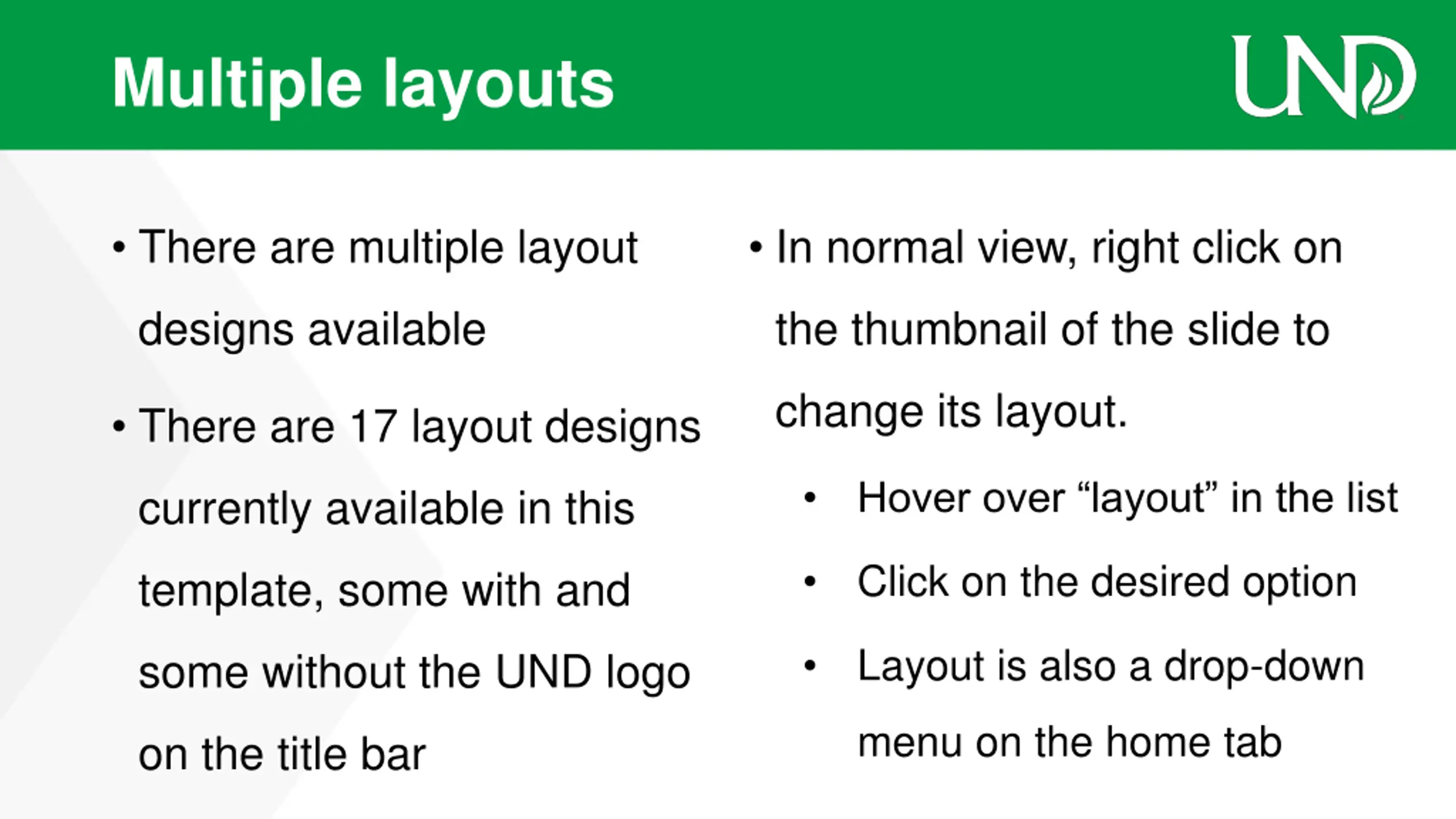 Multiple layouts

UND

• There are multiple layout designs available

• There are 17 layout designs currently available in this template, some with and some without the UND logo on the title bar

• In normal view, right click on the thumbnail of the slide to change its layout.

• Hover over “layout” in the list

• Click on the desired option

• Layout is also a drop-down menu on the home tab